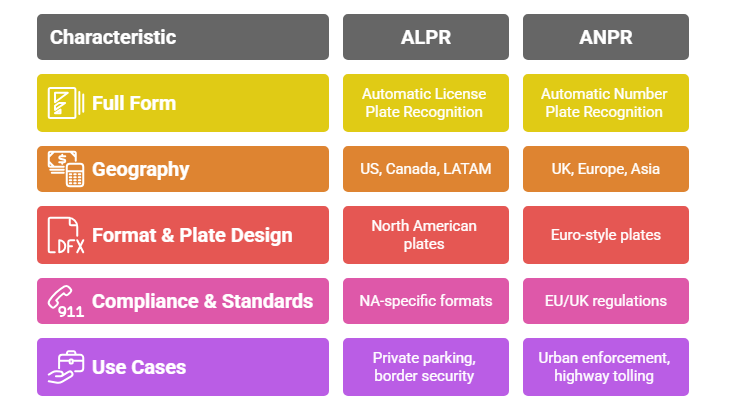 | Characteristic | ALPR | ANPR |
|---|---|---|
| Full Form | Automatic License Plate Recognition | Automatic Number Plate Recognition |
| Geography | US, Canada, LATAM | UK, Europe, Asia |
| DFX Format & Plate Design | North American plates | Euro-style plates |
| 911 Compliance & Standards | NA-specific formats | EU/UK regulations |
| Use Cases | Private parking, border security | Urban enforcement, highway tolling |